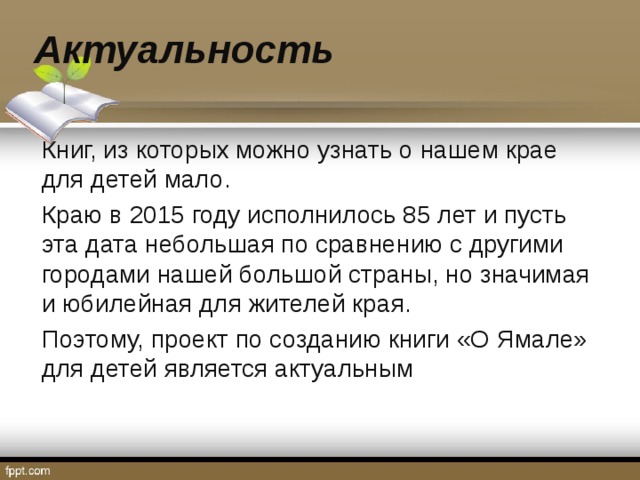 Актуальность

Книг, из которых можно узнать о нашем крае для детей мало.

Краю в 2015 году исполнилось 85 лет и пусть эта дата небольшая по сравнению с другими городами нашей большой страны, но значимая и юбилейная для жителей края.

Поэтому, проект по созданию книги «О Ямале» для детей является актуальным

fppt.com